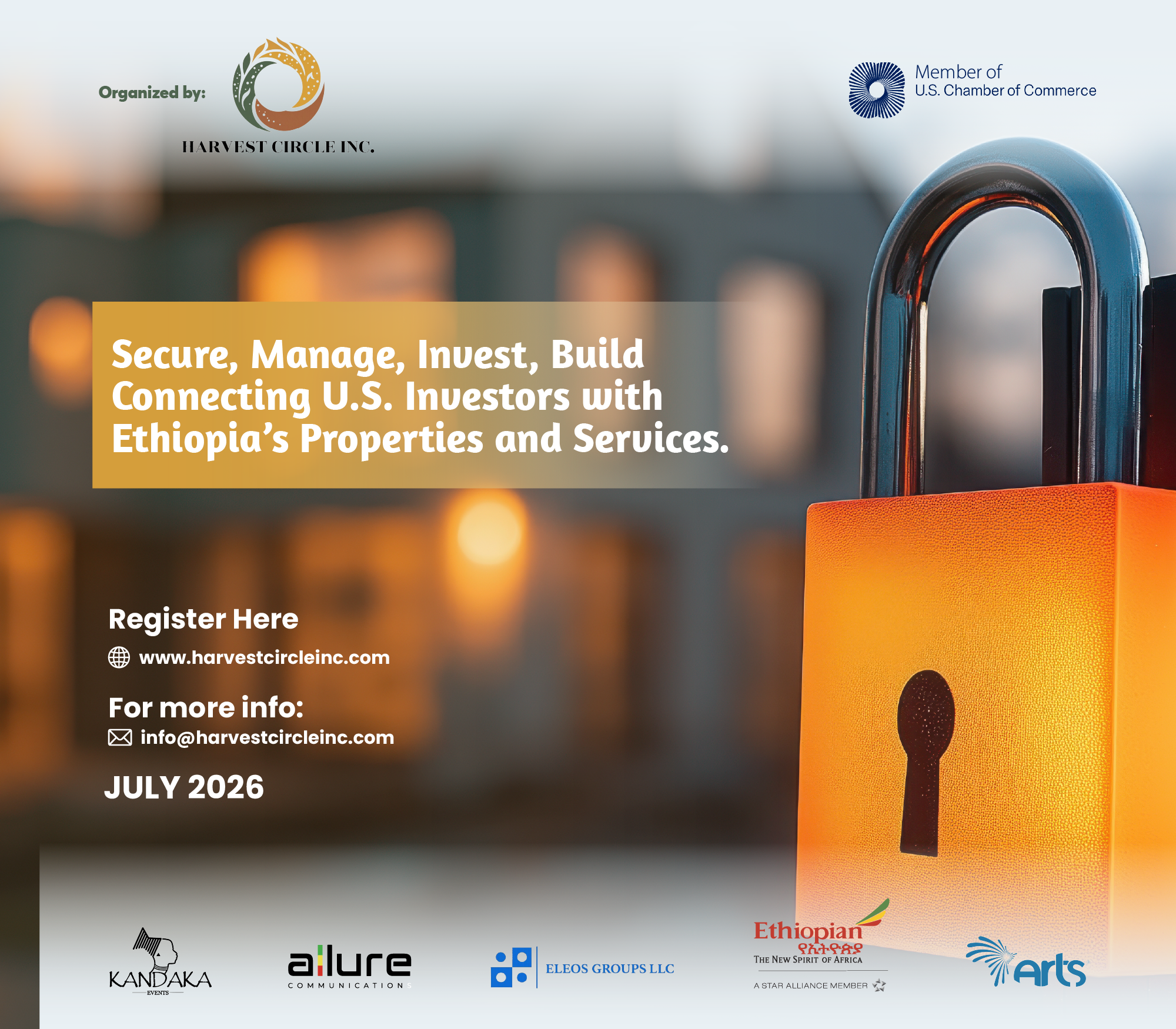 Organized by:

HARVEST CIRCLE INC.

Member of
U.S. Chamber of Commerce

Secure, Manage, Invest, Build
Connecting U.S. Investors with
Ethiopia's Properties and Services.

Register Here
www.harvestcircleinc.com

For more info:
info@harvestcircleinc.com

JULY 2026

KANDAKA
EVENTS

allure
COMMUNICATIONS

ELEOS GROUPS LLC

Ethiopian
የኢትዮጵያ
THE NEW SPIRIT OF AFRICA
A STAR ALLIANCE MEMBER

arts